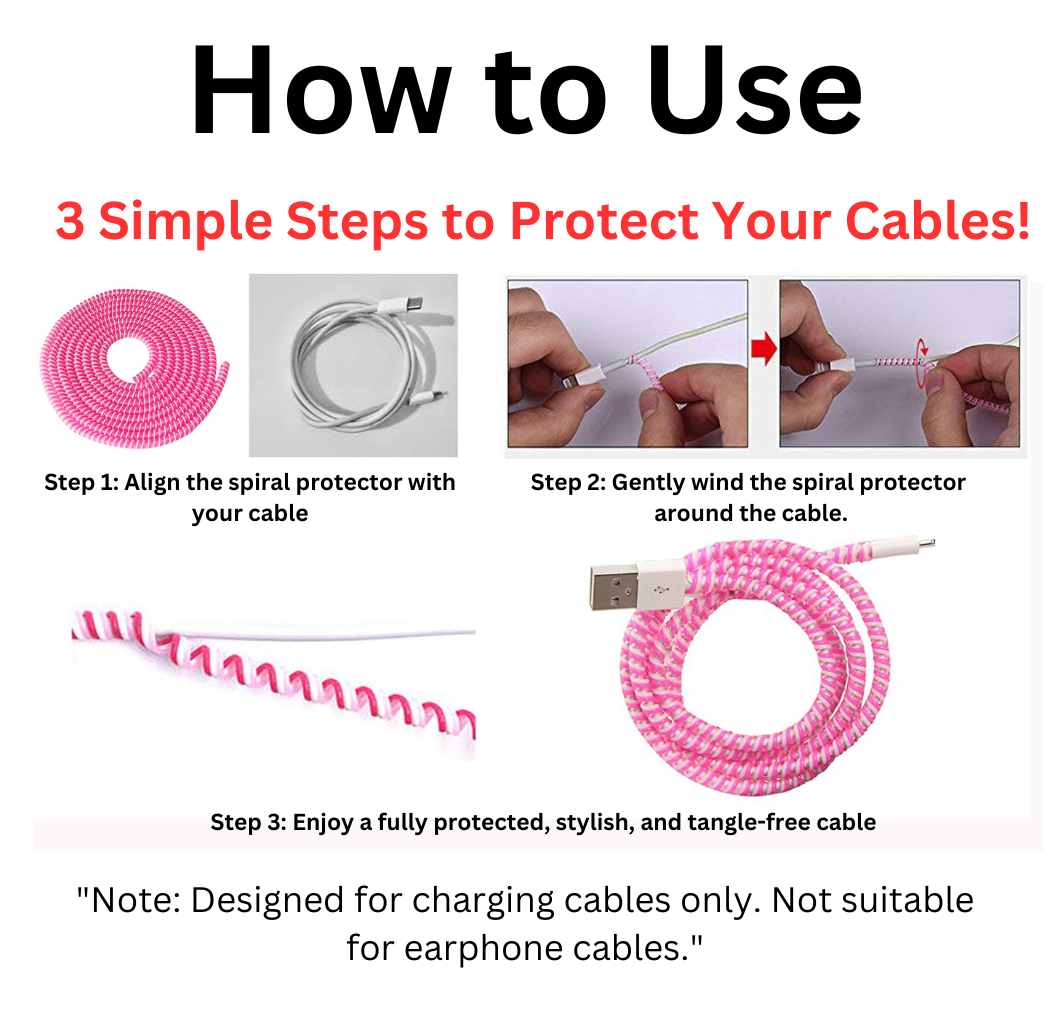 How to Use

3 Simple Steps to Protect Your Cables!

Step 1: Align the spiral protector with your cable

Step 2: Gently wind the spiral protector around the cable.

Step 3: Enjoy a fully protected, stylish, and tangle-free cable

"Note: Designed for charging cables only. Not suitable for earphone cables."